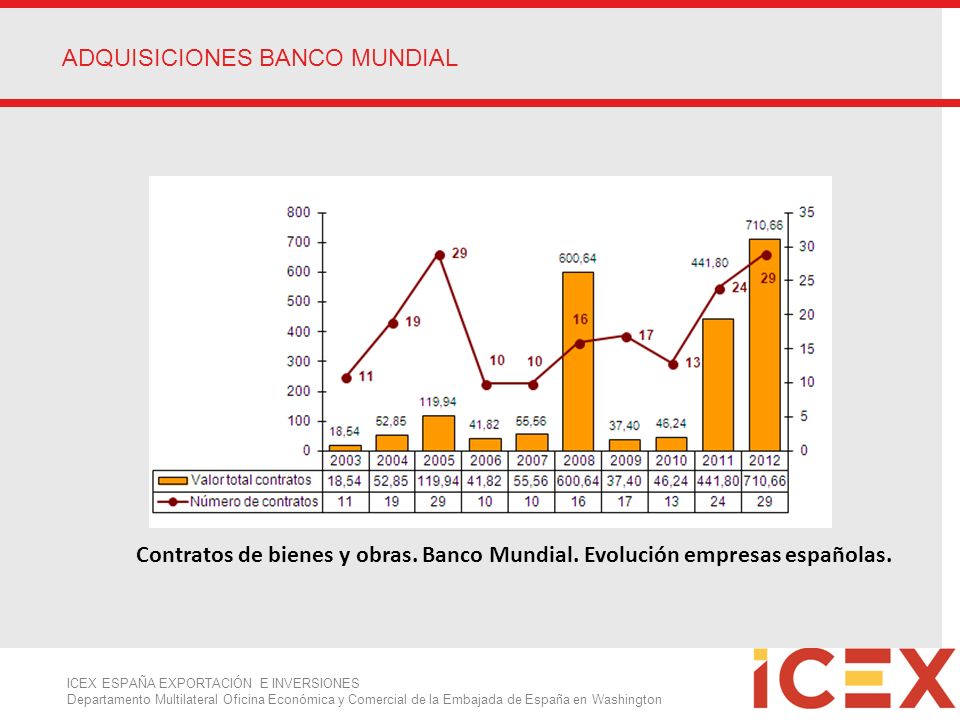 ADQUISICIONES BANCO MUNDIAL

800
700
600
500
400
300
200
100
0

35
30
25
20
15
10
5
0

18,54 52,85 119,94 41,82 55,56 600,64 37,40 46,24 441,80 710,66

11 19 29 10 10 16 17 13 24 29

| | 2003 | 2004 | 2005 | 2006 | 2007 | 2008 | 2009 | 2010 | 2011 | 2012 |
|---|---|---|---|---|---|---|---|---|---|---|
| Valor total contratos | 18,54 | 52,85 | 119,94 | 41,82 | 55,56 | 600,64 | 37,40 | 46,24 | 441,80 | 710,66 |
| Número de contratos | 11 | 19 | 29 | 10 | 10 | 16 | 17 | 13 | 24 | 29 |

Contratos de bienes y obras. Banco Mundial. Evolución empresas españolas.

ICEX ESPAÑA EXPORTACIÓN E INVERSIONES
Departamento Multilateral Oficina Económica y Comercial de la Embajada de España en Washington

ICEX